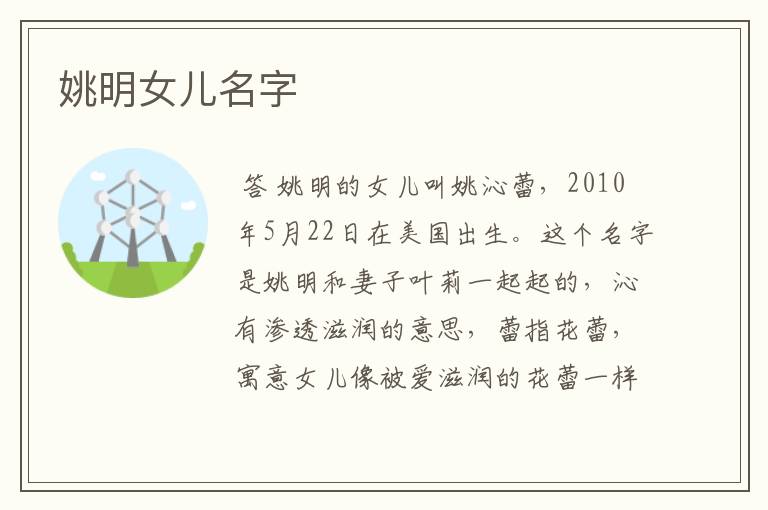 姚明女儿名字

答 姚明的女儿叫姚沁蕾，2010年5月22日在美国出生。这个名字是姚明和妻子叶莉一起起的，沁有渗透滋润的意思，蕾指花蕾，寓意女儿像被爱滋润的花蕾一样